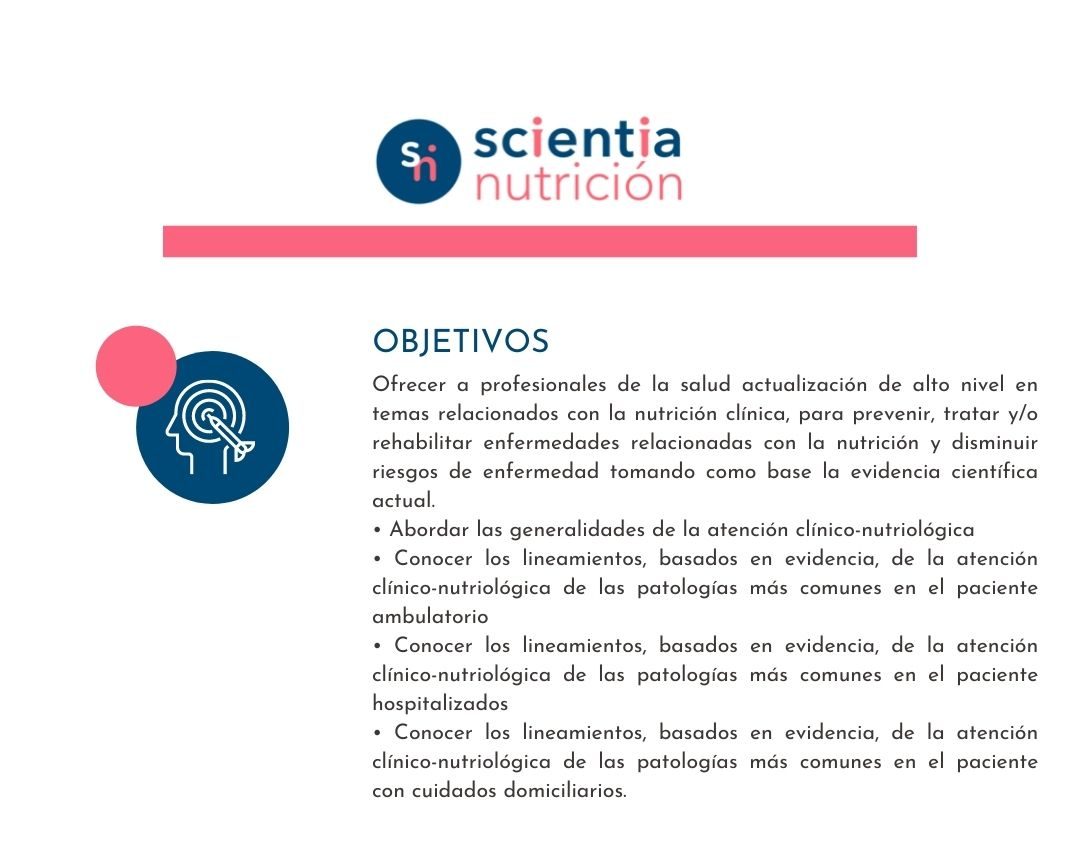 sn scientia nutrición

OBJETIVOS

Ofrecer a profesionales de la salud actualización de alto nivel en temas relacionados con la nutrición clínica, para prevenir, tratar y/o rehabilitar enfermedades relacionadas con la nutrición y disminuir riesgos de enfermedad tomando como base la evidencia científica actual.

• Abordar las generalidades de la atención clínico-nutriológica
• Conocer los lineamientos, basados en evidencia, de la atención clínico-nutriológica de las patologías más comunes en el paciente ambulatorio
• Conocer los lineamientos, basados en evidencia, de la atención clínico-nutriológica de las patologías más comunes en el paciente hospitalizados
• Conocer los lineamientos, basados en evidencia, de la atención clínico-nutriológica de las patologías más comunes en el paciente con cuidados domiciliarios.